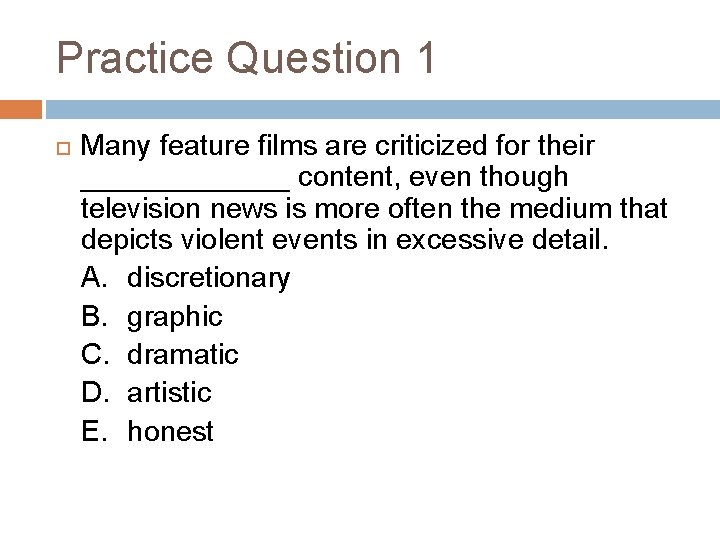 Practice Question 1

Many feature films are criticized for their _____________ content, even though television news is more often the medium that depicts violent events in excessive detail.

A. discretionary
B. graphic
C. dramatic
D. artistic
E. honest